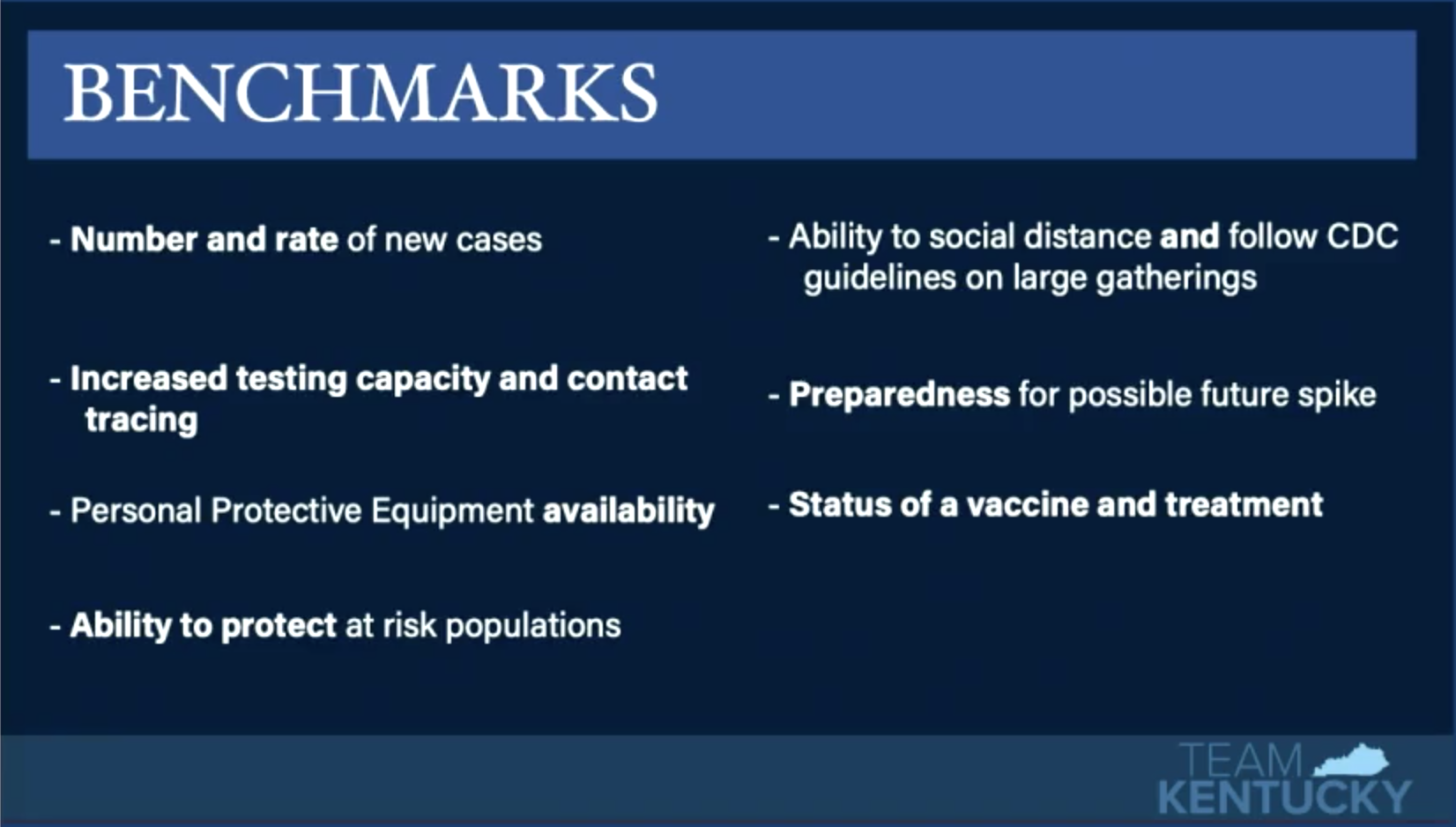 BENCHMARKS

- Number and rate of new cases

- Increased testing capacity and contact tracing

- Personal Protective Equipment availability

- Ability to protect at risk populations

- Ability to social distance and follow CDC guidelines on large gatherings

- Preparedness for possible future spike

- Status of a vaccine and treatment

TEAM KENTUCKY